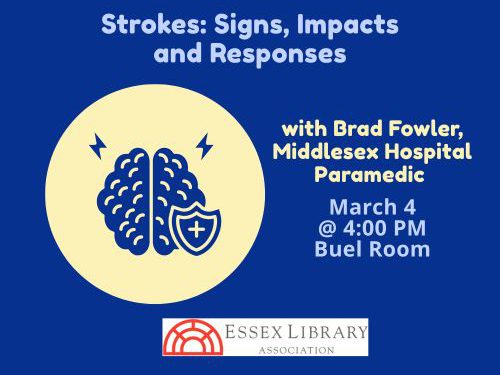 Strokes: Signs, Impacts and Responses

with Brad Fowler, Middlesex Hospital Paramedic

March 4
@ 4:00 PM
Buel Room

ESSEX LIBRARY
ASSOCIATION